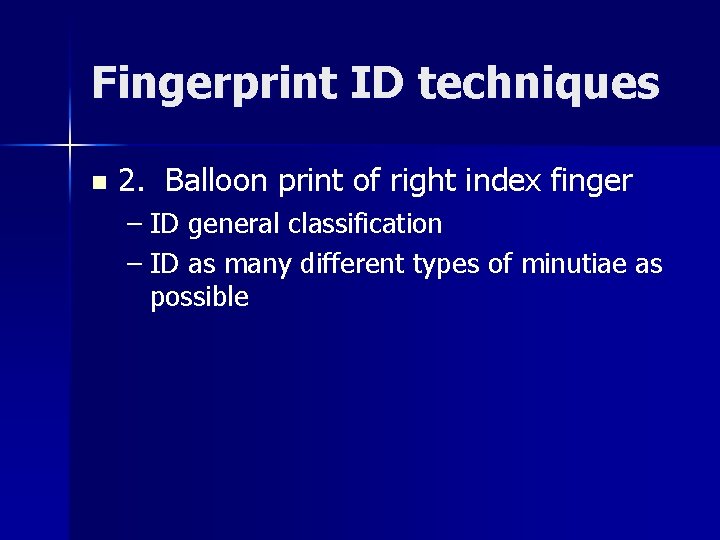 Fingerprint ID techniques

2. Balloon print of right index finger
– ID general classification
– ID as many different types of minutiae as possible